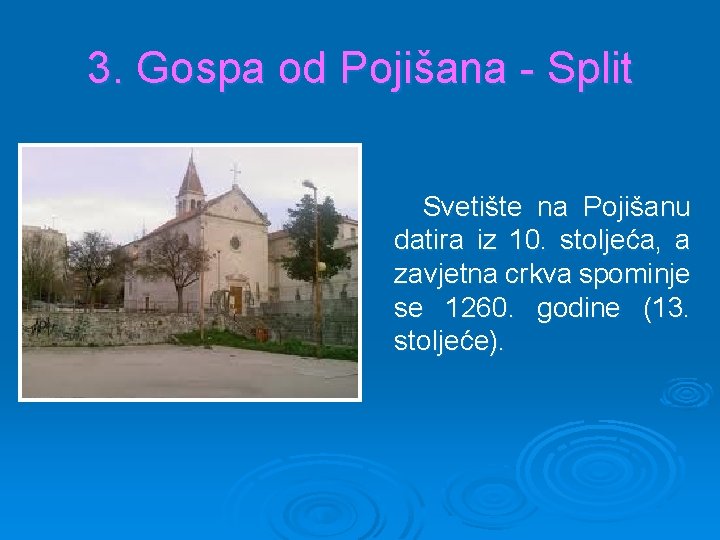 3. Gospa od Pojišana - Split

Svetište na Pojišanu datira iz 10. stoljeća, a zavjetna crkva spominje se 1260. godine (13. stoljeće).